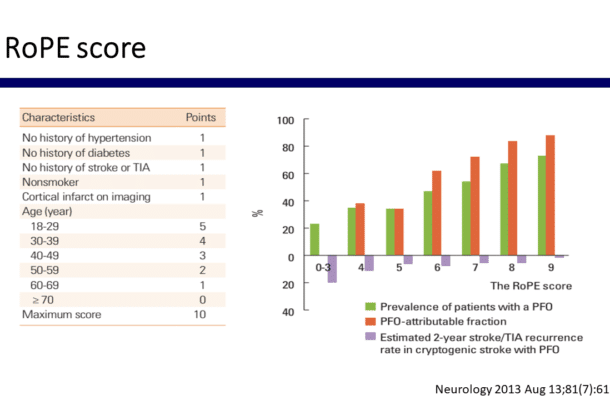 RoPE score

| Characteristics | Points |
|---|---|
| No history of hypertension | 1 |
| No history of diabetes | 1 |
| No history of stroke or TIA | 1 |
| Nonsmoker | 1 |
| Cortical infarct on imaging | 1 |
| Age (year) | |
| 18-29 | 5 |
| 30-39 | 4 |
| 40-49 | 3 |
| 50-59 | 2 |
| 60-69 | 1 |
| ≥ 70 | 0 |
| Maximum score | 10 |

100
80
60
40
20
0
20
40
%
0-3 4 5 6 7 8 9
The RoPE score

Prevalence of patients with a PFO
PFO-attributable fraction
Estimated 2-year stroke/TIA recurrence rate in cryptogenic stroke with PFO

Neurology 2013 Aug 13;81(7):61